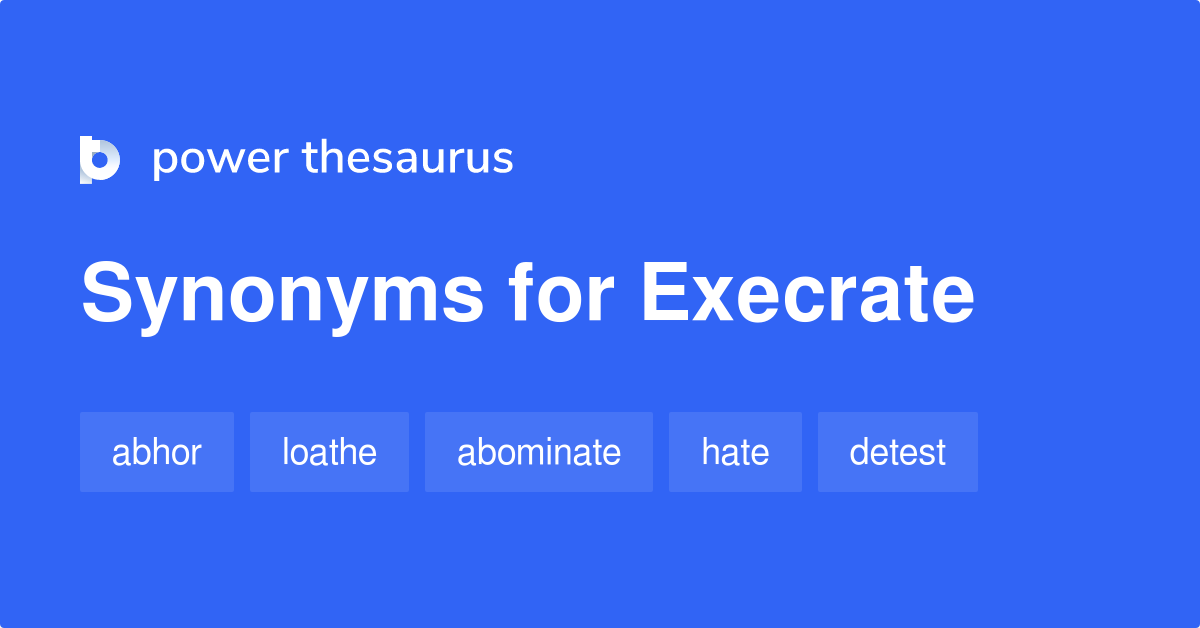 power thesaurus

Synonyms for Execrate

abhor loathe abominate hate detest